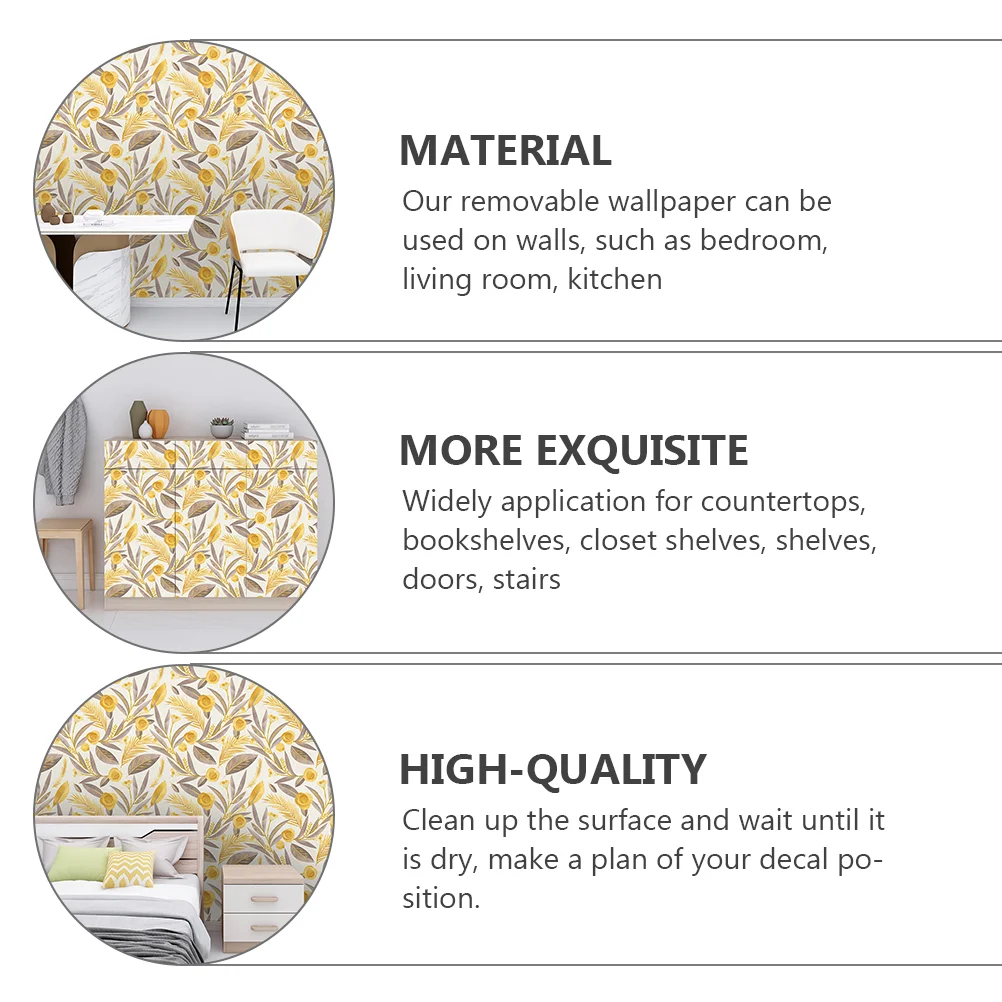 MATERIAL
Our removable wallpaper can be used on walls, such as bedroom, living room, kitchen

MORE EXQUISITE
Widely application for countertops, bookshelves, closet shelves, shelves, doors, stairs

HIGH-QUALITY
Clean up the surface and wait until it is dry, make a plan of your decal position.